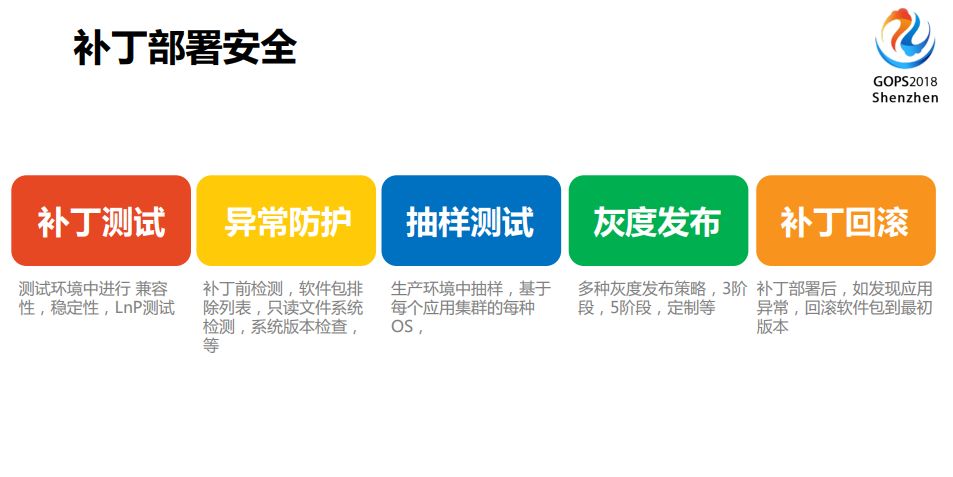 补丁部署安全

GOPS2018
Shenzhen

补丁测试

测试环境中进行 兼容性，稳定性，LnP测试

异常防护

补丁前检测，软件包排除列表，只读文件系统检测，系统版本检查，等

抽样测试

生产环境中抽样，基于每个应用集群的每种OS，

灰度发布

多种灰度发布策略，3阶段，5阶段，定制等

补丁回滚

补丁部署后，如发现应用异常，回滚软件包到最初版本